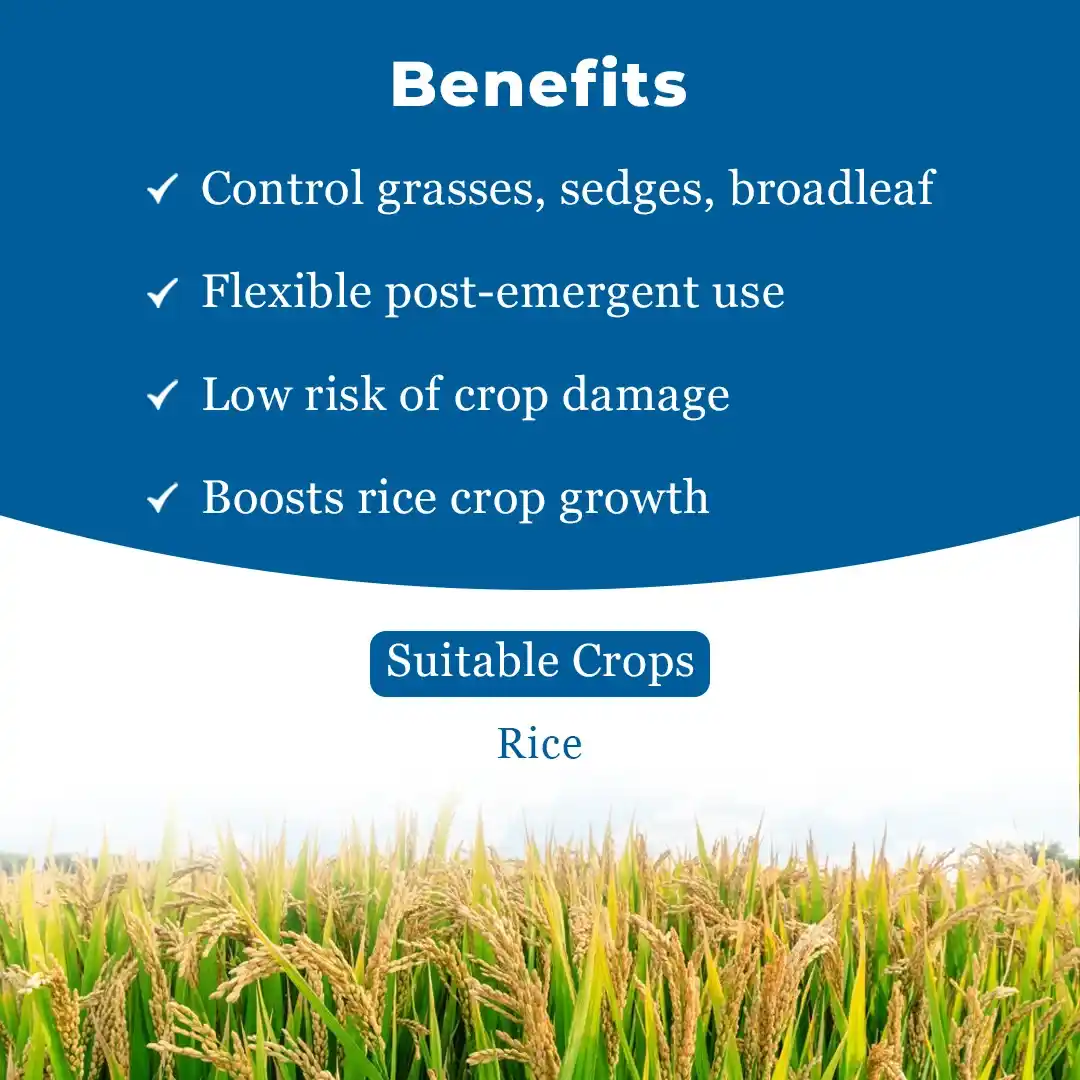 Benefits

✓ Control grasses, sedges, broadleaf

✓ Flexible post-emergent use

✓ Low risk of crop damage

✓ Boosts rice crop growth

Suitable Crops

Rice